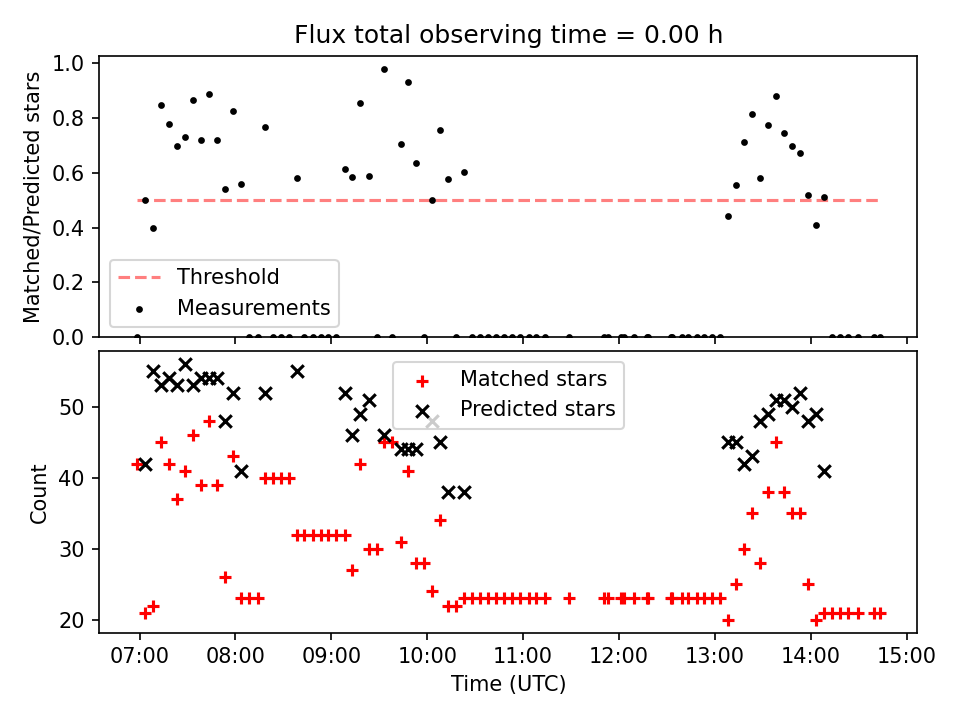 Flux total observing time = 0.00 h

Matched/Predicted stars

1.0
0.8
0.6
0.4
0.2
0.0

Threshold
Measurements

Count

50
40
30
20

Matched stars
Predicted stars

07:00 08:00 09:00 10:00 11:00 12:00 13:00 14:00 15:00

Time (UTC)